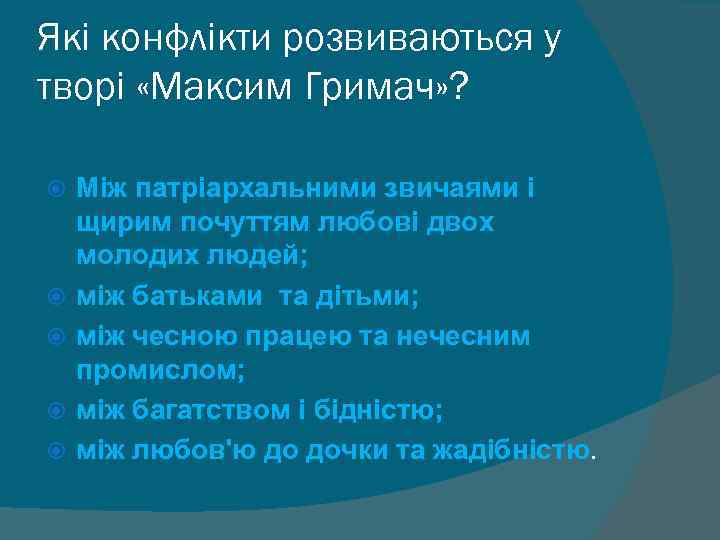 Які конфлікти розвиваються у творі «Максим Гримач»?

Між патріархальними звичаями і щирим почуттям любові двох молодих людей;
між батьками та дітьми;
між чесною працею та нечесним промислом;
між багатством і бідністю;
між любов'ю до дочки та жадібністю.